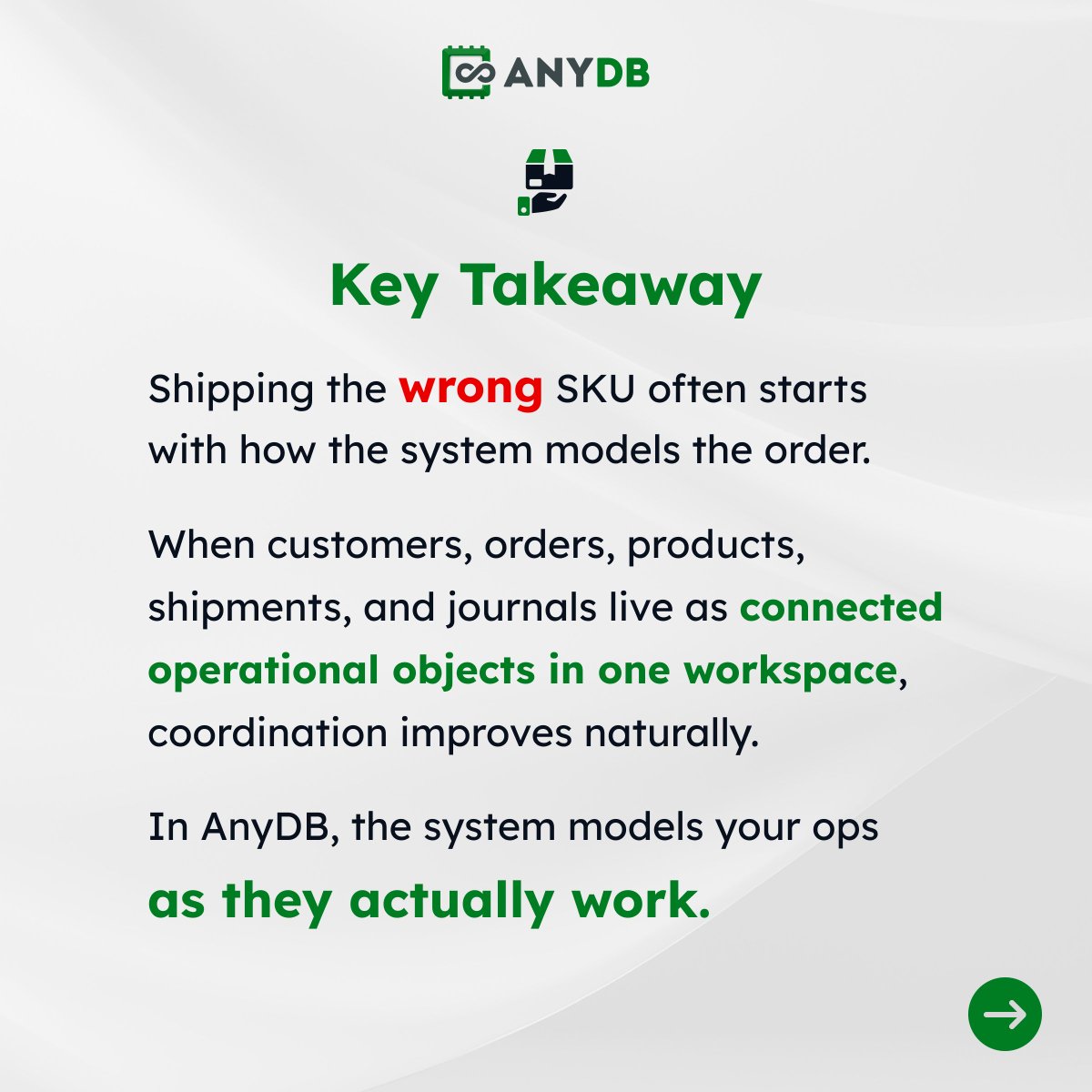 ANYDB

Key Takeaway

Shipping the wrong SKU often starts with how the system models the order.

When customers, orders, products, shipments, and journals live as connected operational objects in one workspace, coordination improves naturally.

In AnyDB, the system models your ops as they actually work.